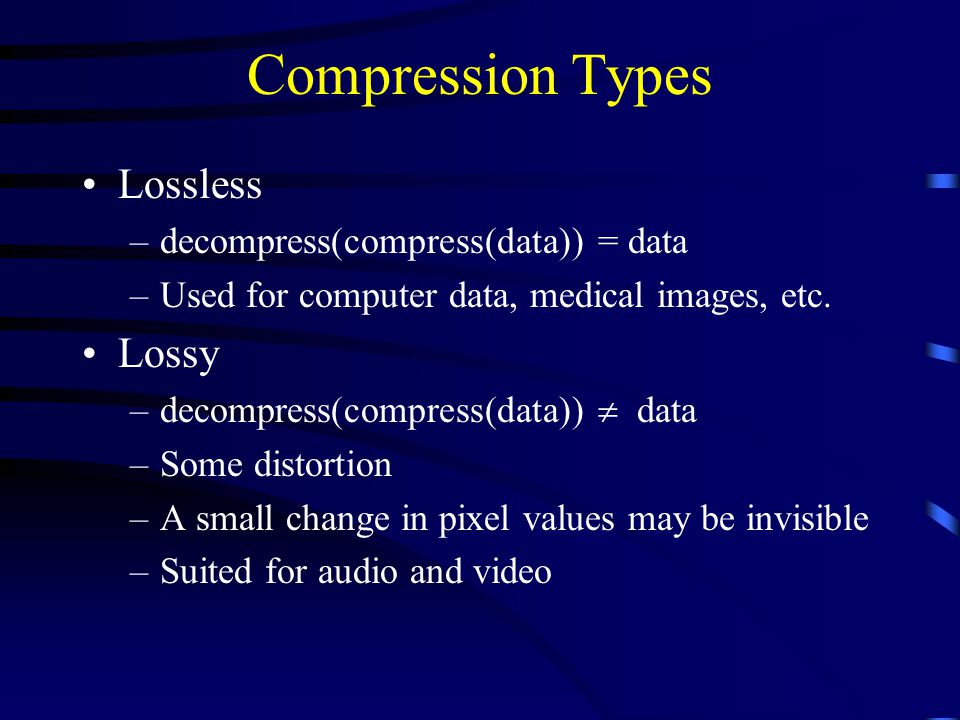 Compression Types

• Lossless
– decompress(compress(data)) = data
– Used for computer data, medical images, etc.

• Lossy
– decompress(compress(data)) $\neq$ data
– Some distortion
– A small change in pixel values may be invisible
– Suited for audio and video